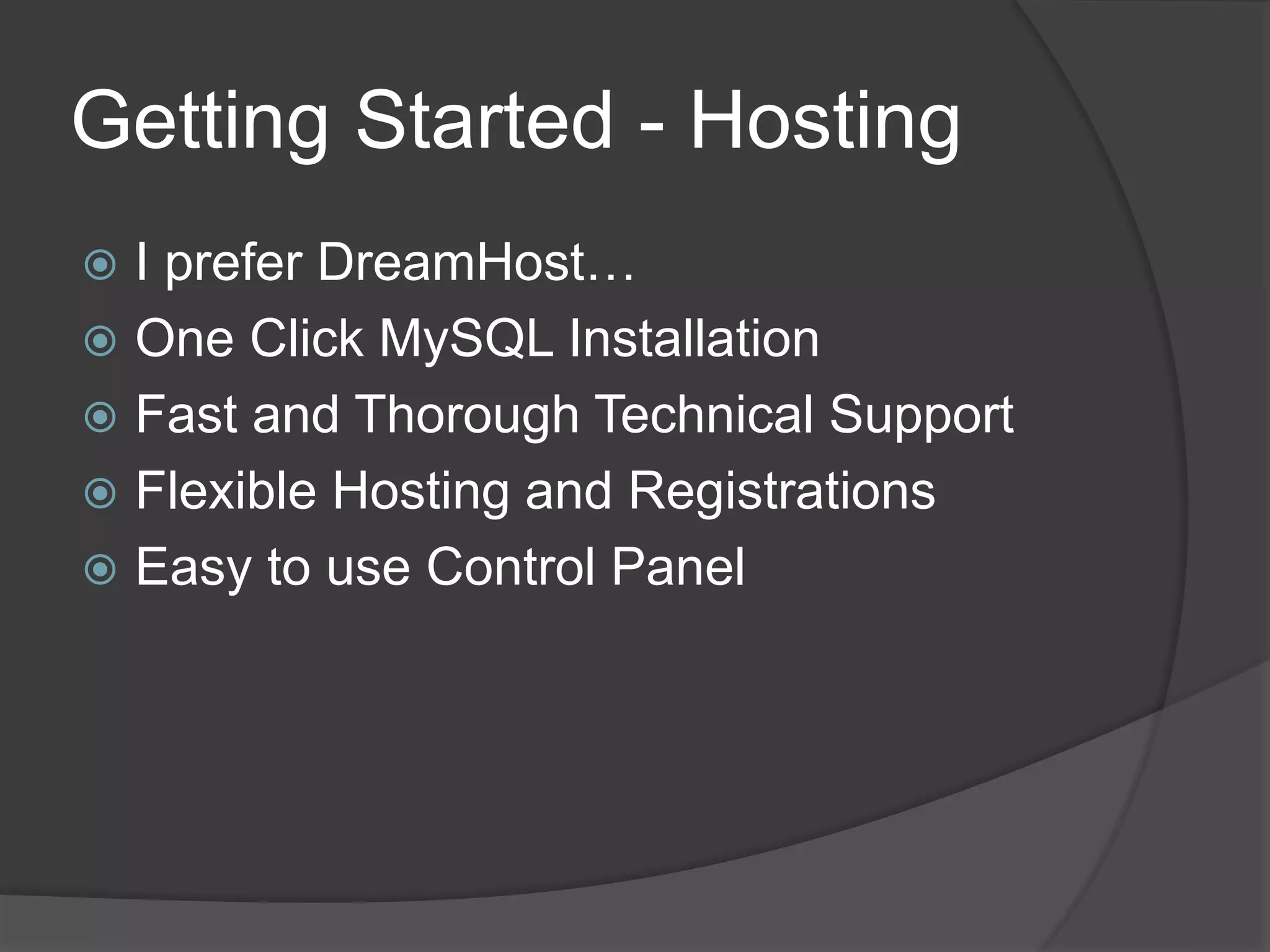 Getting Started - Hosting

I prefer DreamHost…
One Click MySQL Installation
Fast and Thorough Technical Support
Flexible Hosting and Registrations
Easy to use Control Panel